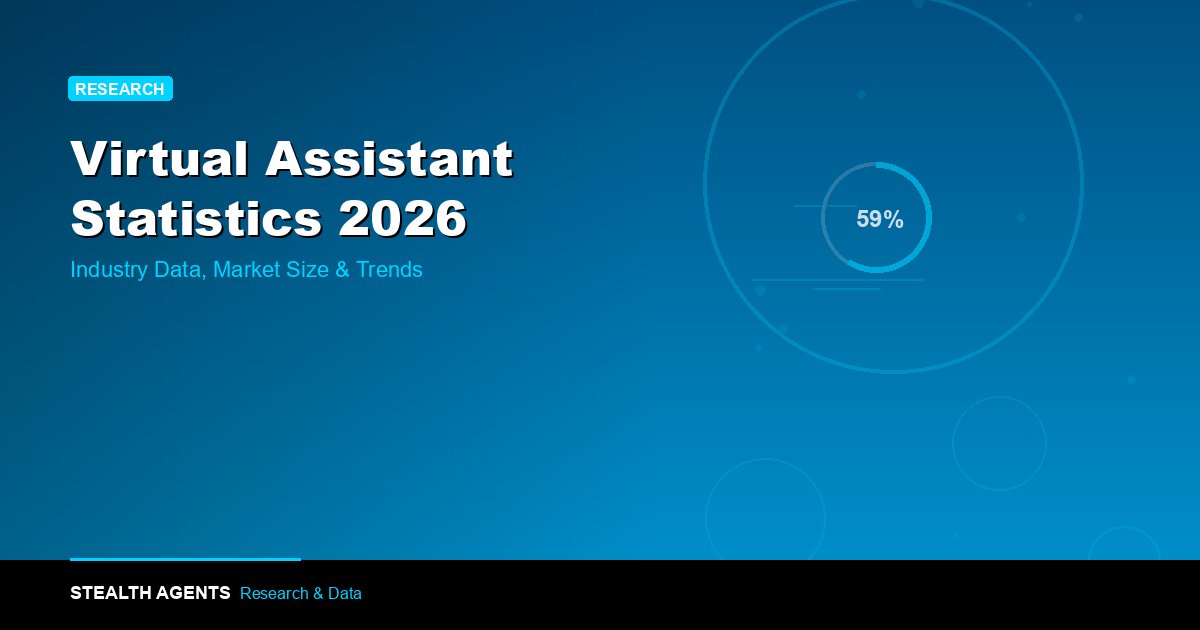 RESEARCH

Virtual Assistant Statistics 2026

Industry Data, Market Size & Trends

59%

STEALTH AGENTS Research & Data